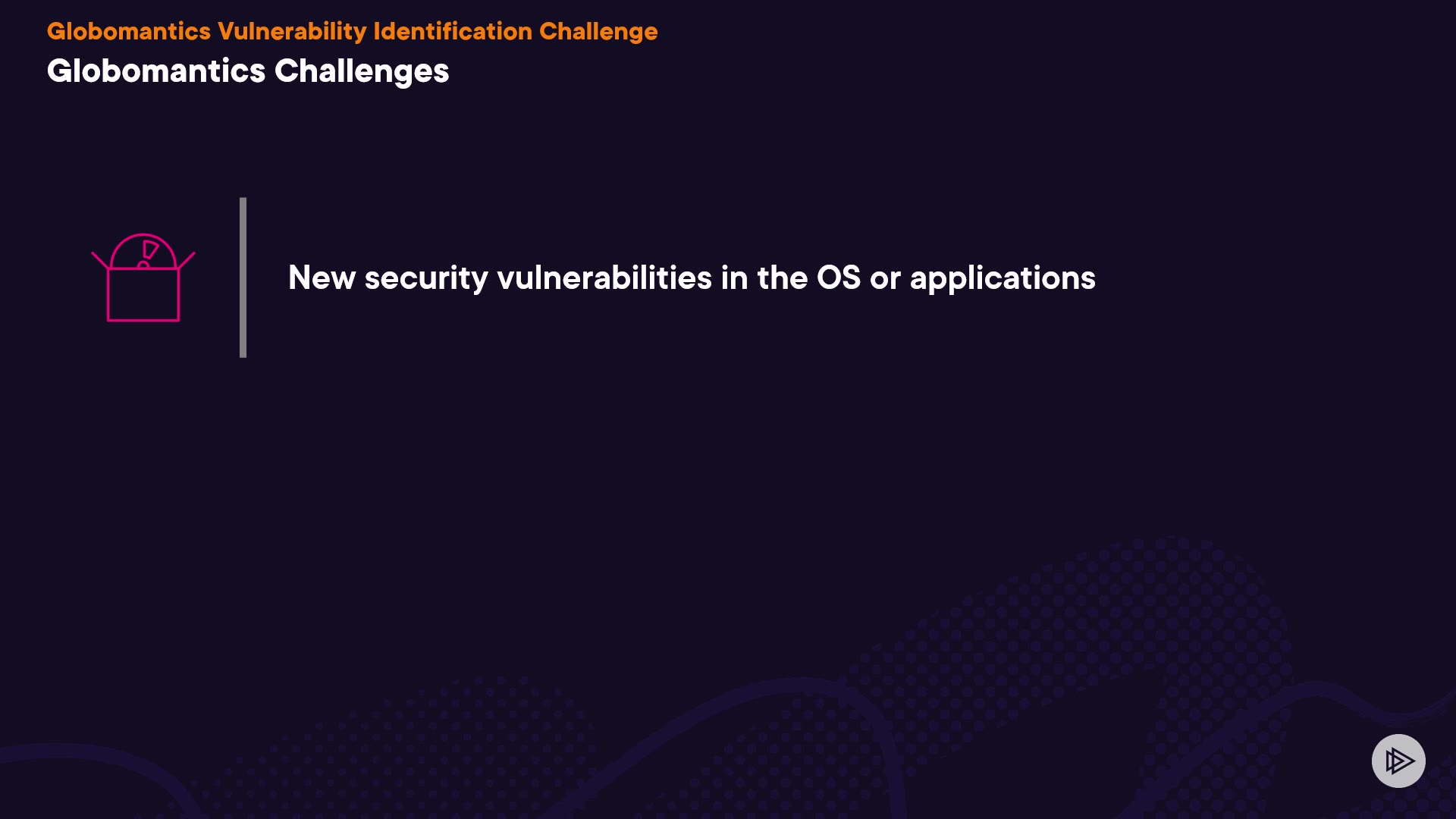 Globomantics Vulnerability Identification Challenge
Globomantics Challenges

New security vulnerabilities in the OS or applications